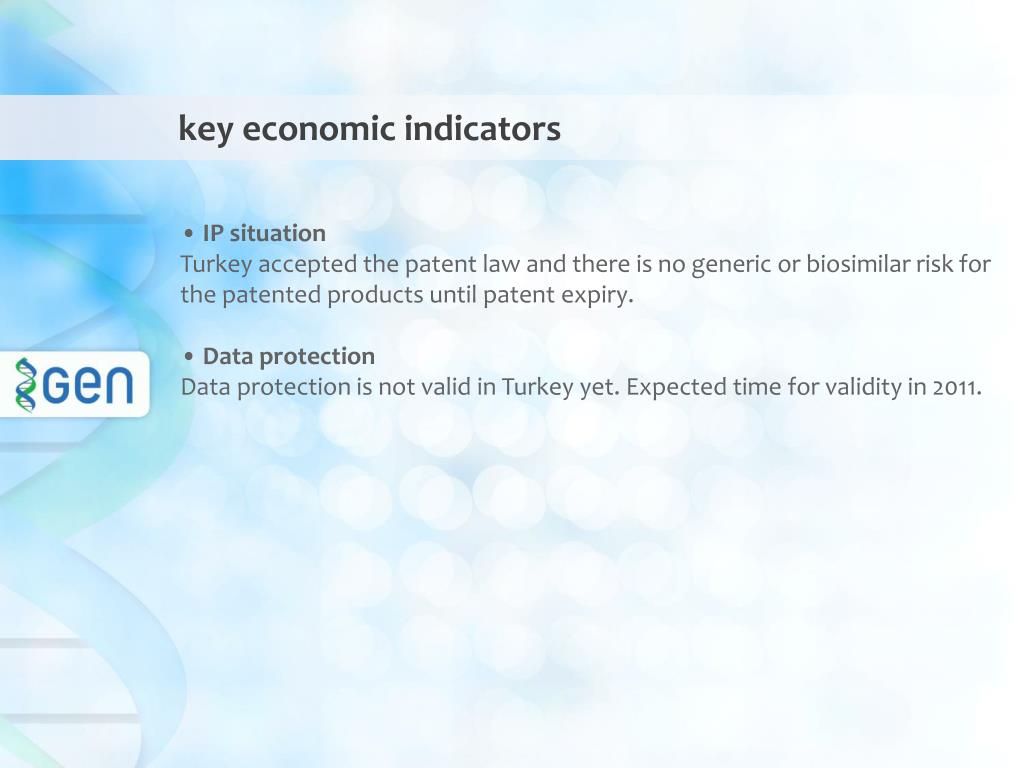 key economic indicators

• IP situation
Turkey accepted the patent law and there is no generic or biosimilar risk for the patented products until patent expiry.

• Data protection
Data protection is not valid in Turkey yet. Expected time for validity in 2011.

GEN